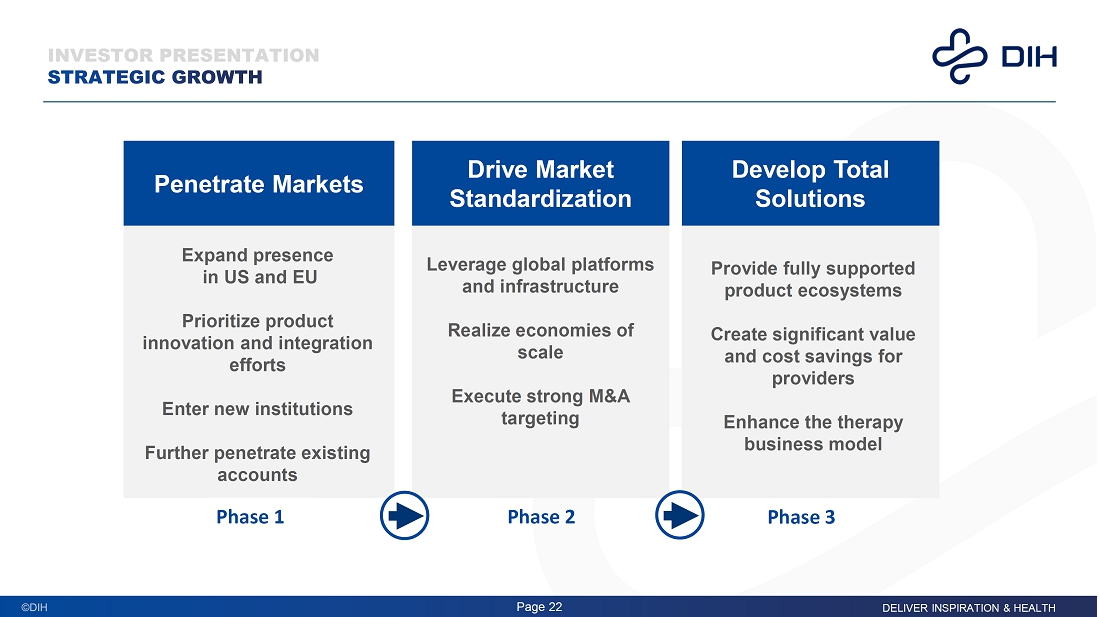 INVESTOR PRESENTATION
STRATEGIC GROWTH

DIH

Penetrate Markets

Expand presence in US and EU

Prioritize product innovation and integration efforts

Enter new institutions

Further penetrate existing accounts

Phase 1

Drive Market Standardization

Leverage global platforms and infrastructure

Realize economies of scale

Execute strong M&A targeting

Phase 2

Develop Total Solutions

Provide fully supported product ecosystems

Create significant value and cost savings for providers

Enhance the therapy business model

Phase 3

©DIH

Page 22

DELIVER INSPIRATION & HEALTH